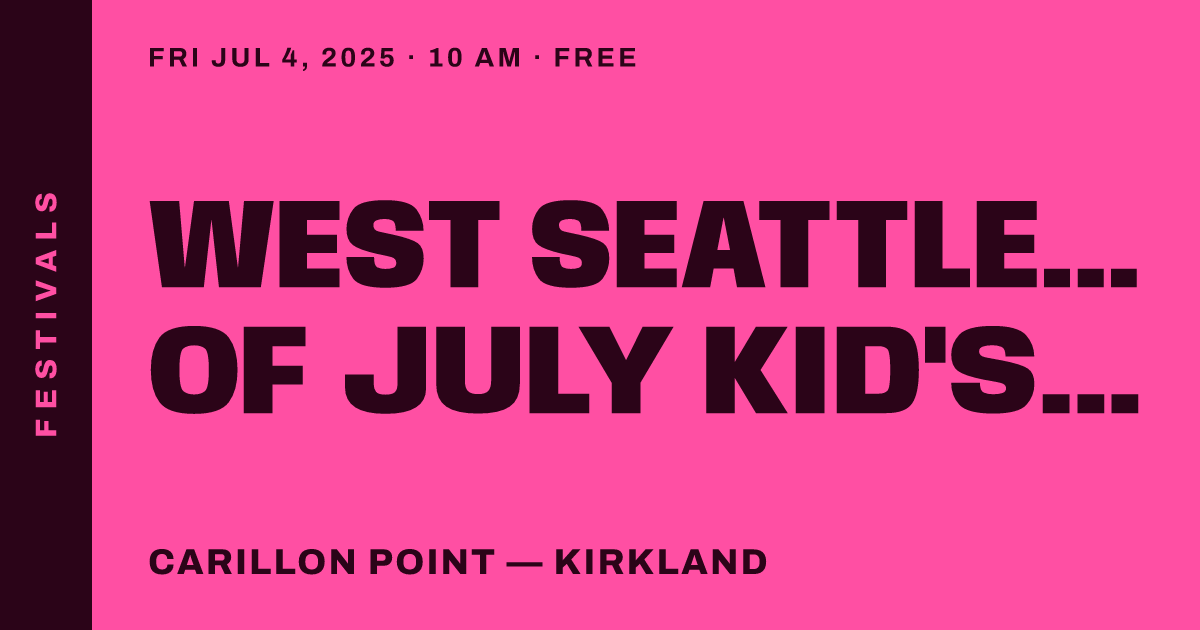 FESTIVALS

FRI JUL 4, 2025 · 10 AM · FREE

WEST SEATTLE... OF JULY KID'S...

CARILLON POINT — KIRKLAND